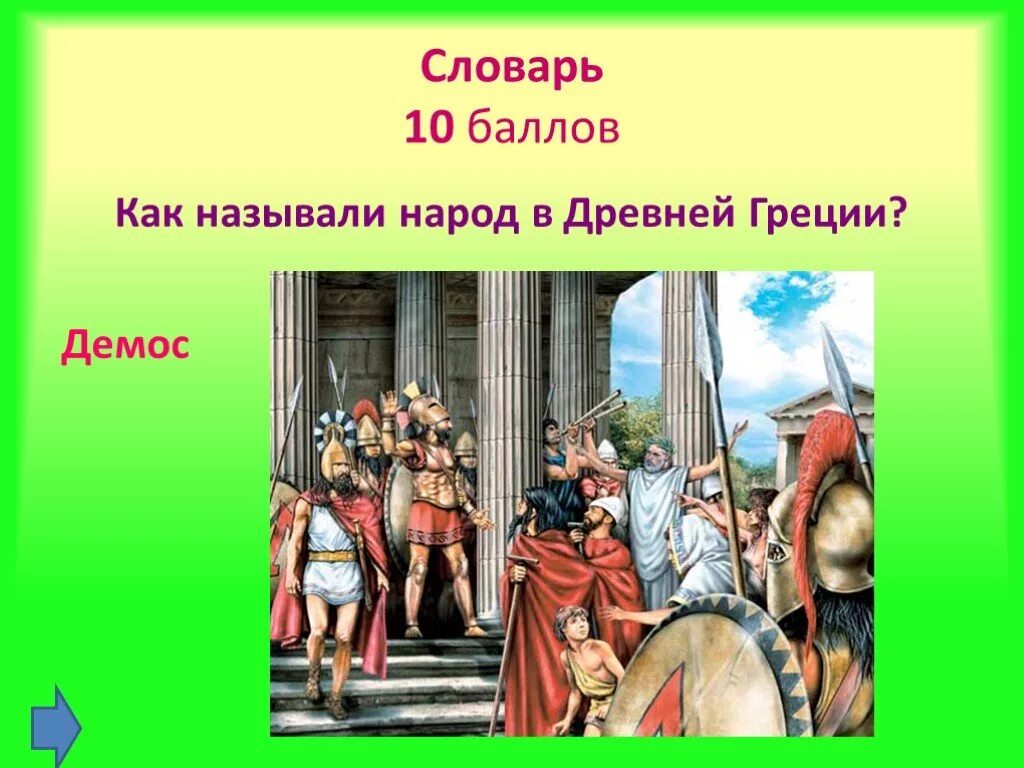 Словарь
10 баллов

Как называли народ в Древней Греции?

Демос